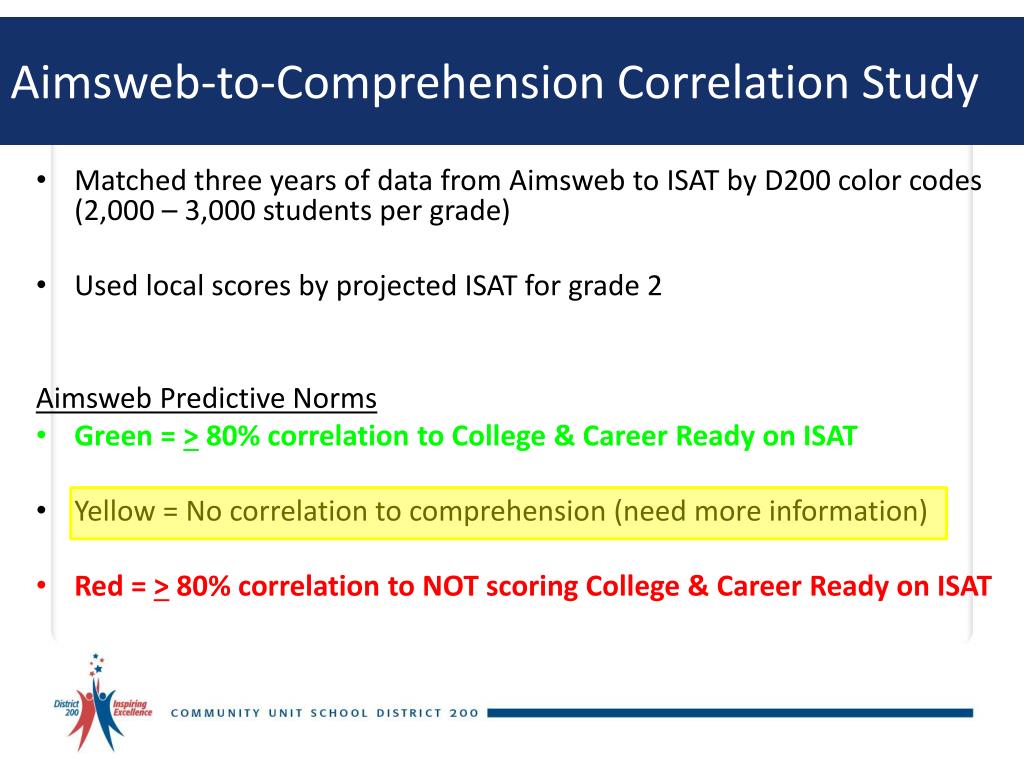 Aimsweb-to-Comprehension Correlation Study

• Matched three years of data from Aimsweb to ISAT by D200 color codes (2,000 – 3,000 students per grade)

• Used local scores by projected ISAT for grade 2

Aimsweb Predictive Norms
• Green = > 80% correlation to College & Career Ready on ISAT

• Yellow = No correlation to comprehension (need more information)

• Red = > 80% correlation to NOT scoring College & Career Ready on ISAT

District 200 Inspiring Excellence

COMMUNITY UNIT SCHOOL DISTRICT 200